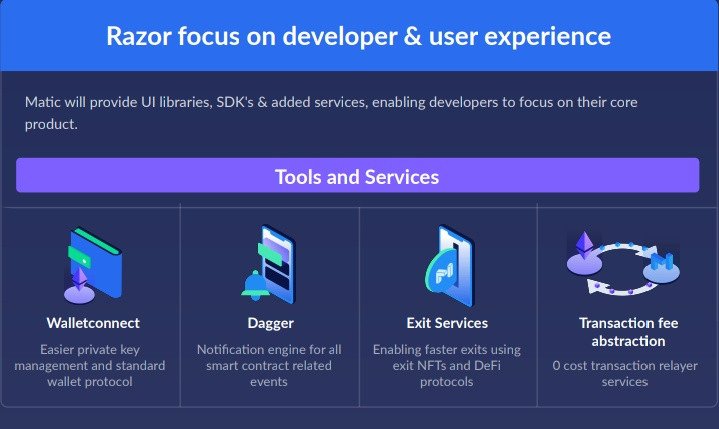 Razor focus on developer & user experience

Matic will provide UI libraries, SDK's & added services, enabling developers to focus on their core product.

Tools and Services

Walletconnect

Easier private key management and standard wallet protocol

Dagger

Notification engine for all smart contract related events

Exit Services

Enabling faster exits using exit NFTs and DeFi protocols

Transaction fee abstraction

0 cost transaction relayer services